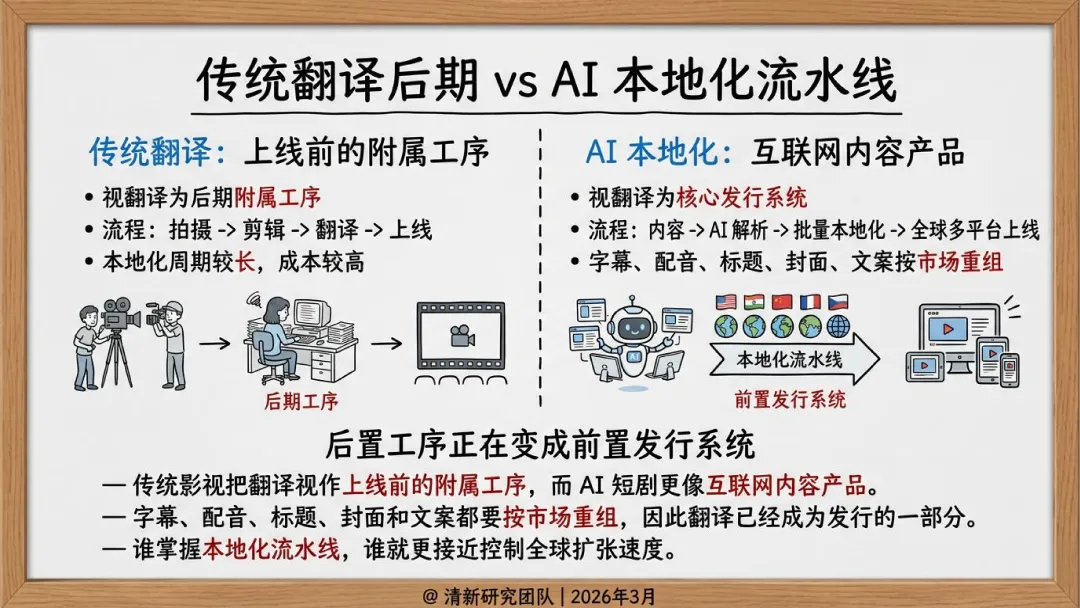 传统翻译后期 vs AI 本地化流水线

传统翻译：上线前的附属工序

• 视翻译为后期附属工序
• 流程：拍摄 -> 剪辑 -> 翻译 -> 上线
• 本地化周期较长，成本较高

后期工序

AI 本地化：互联网内容产品

• 视翻译为核心发行系统
• 流程：内容 -> AI 解析 -> 批量本地化 -> 全球多平台上线
• 字幕、配音、标题、封面、文案按市场重组

AI

本地化流水线

前置发行系统

后置工序正在变成前置发行系统

— 传统影视把翻译视作上线前的附属工序，而 AI 短剧更像互联网内容产品。
— 字幕、配音、标题、封面和文案都要按市场重组，因此翻译已经成为发行的一部分。
— 谁掌握本地化流水线，谁就更接近控制全球扩张速度。

@ 清新研究团队 | 2026年3月